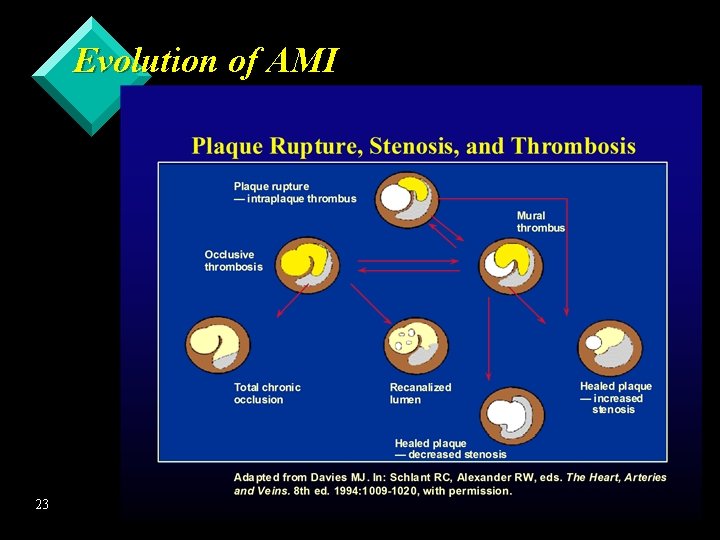 Evolution of AMI

Plaque Rupture, Stenosis, and Thrombosis

Plaque rupture — intraplaque thrombus

Mural thrombus

Occlusive thrombosis

Total chronic occlusion

Recanalized lumen

Healed plaque — increased stenosis

Healed plaque — decreased stenosis

Adapted from Davies MJ. In: Schlant RC, Alexander RW, eds. The Heart, Arteries and Veins. 8th ed. 1994:1009-1020, with permission.

23